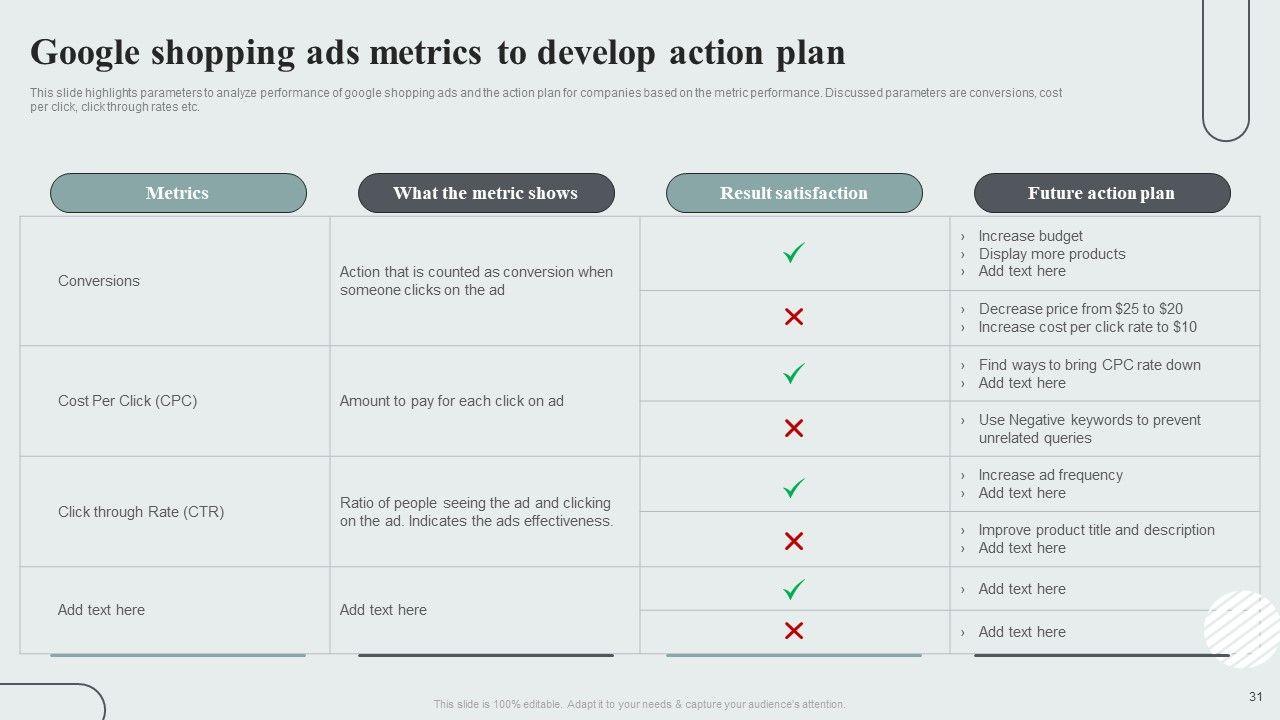 Google shopping ads metrics to develop action plan

This slide highlights parameters to analyze performance of google shopping ads and the action plan for companies based on the metric performance. Discussed parameters are conversions, cost per click, click through rates etc.

| Metrics | What the metric shows | Result satisfaction | Future action plan |
|---|---|---|---|
| Conversions | Action that is counted as conversion when someone clicks on the ad | ✓ | › Increase budget › Display more products › Add text here |
| | | ✗ | › Decrease price from \$25 to \$20 › Increase cost per click rate to \$10 |
| Cost Per Click (CPC) | Amount to pay for each click on ad | ✓ | › Find ways to bring CPC rate down › Add text here |
| | | ✗ | › Use Negative keywords to prevent unrelated queries |
| Click through Rate (CTR) | Ratio of people seeing the ad and clicking on the ad. Indicates the ads effectiveness. | ✓ | › Increase ad frequency › Add text here |
| | | ✗ | › Improve product title and description › Add text here |
| Add text here | Add text here | ✓ | › Add text here |
| | | ✗ | › Add text here |

This slide is 100% editable. Adapt it to your needs & capture your audience's attention.

31